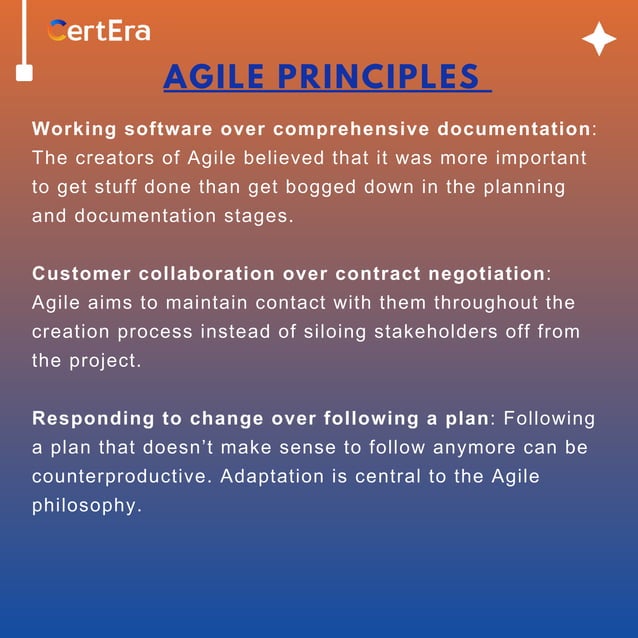 CertEra

AGILE PRINCIPLES

Working software over comprehensive documentation: The creators of Agile believed that it was more important to get stuff done than get bogged down in the planning and documentation stages.

Customer collaboration over contract negotiation: Agile aims to maintain contact with them throughout the creation process instead of siloing stakeholders off from the project.

Responding to change over following a plan: Following a plan that doesn't make sense to follow anymore can be counterproductive. Adaptation is central to the Agile philosophy.